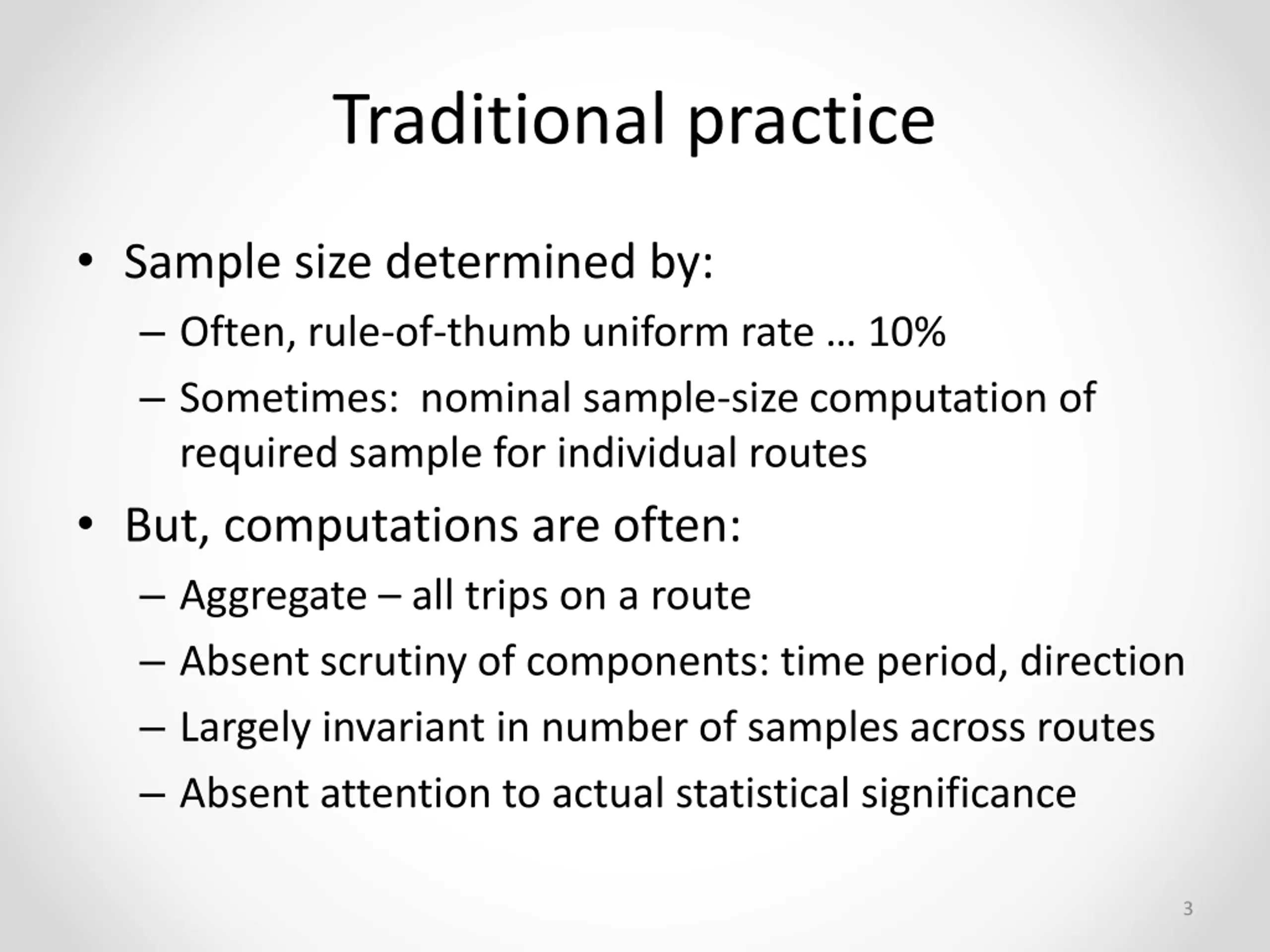 Traditional practice

• Sample size determined by:
– Often, rule-of-thumb uniform rate … 10%
– Sometimes: nominal sample-size computation of required sample for individual routes

• But, computations are often:
– Aggregate – all trips on a route
– Absent scrutiny of components: time period, direction
– Largely invariant in number of samples across routes
– Absent attention to actual statistical significance

3